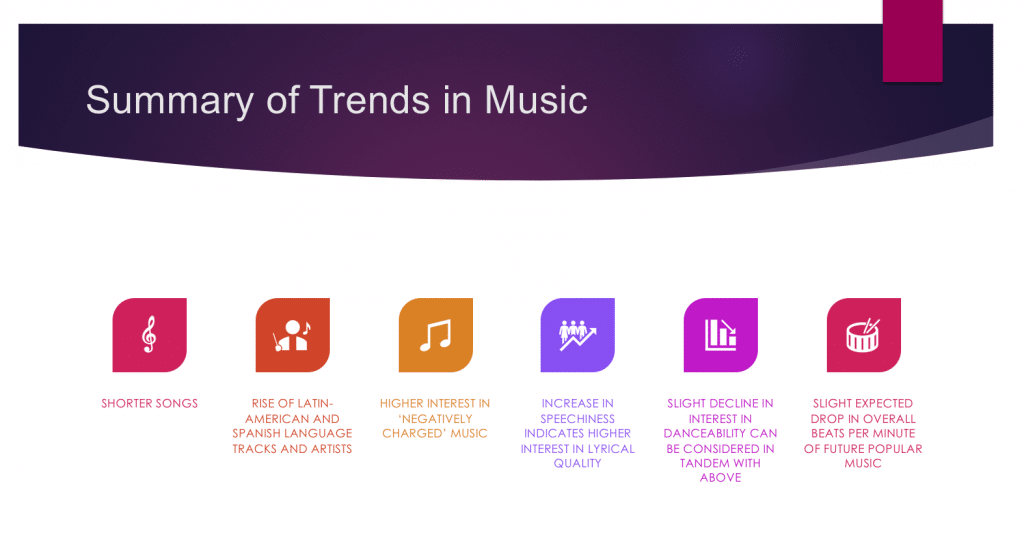 Summary of Trends in Music

SHORTER SONGS

RISE OF LATIN-AMERICAN AND SPANISH LANGUAGE TRACKS AND ARTISTS

HIGHER INTEREST IN 'NEGATIVELY CHARGED' MUSIC

INCREASE IN SPEECHINESS INDICATES HIGHER INTEREST IN LYRICAL QUALITY

SLIGHT DECLINE IN INTEREST IN DANCEABILITY CAN BE CONSIDERED IN TANDEM WITH ABOVE

SLIGHT EXPECTED DROP IN OVERALL BEATS PER MINUTE OF FUTURE POPULAR MUSIC